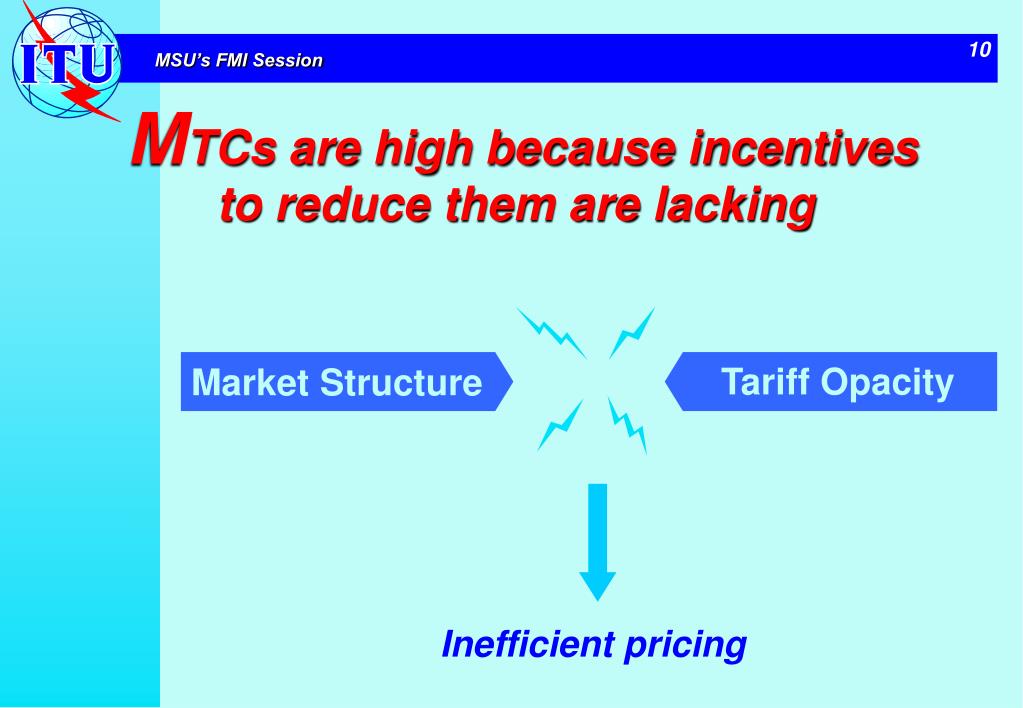 ITU

MSU's FMI Session

10

MTCs are high because incentives to reduce them are lacking

Market Structure

Tariff Opacity

Inefficient pricing